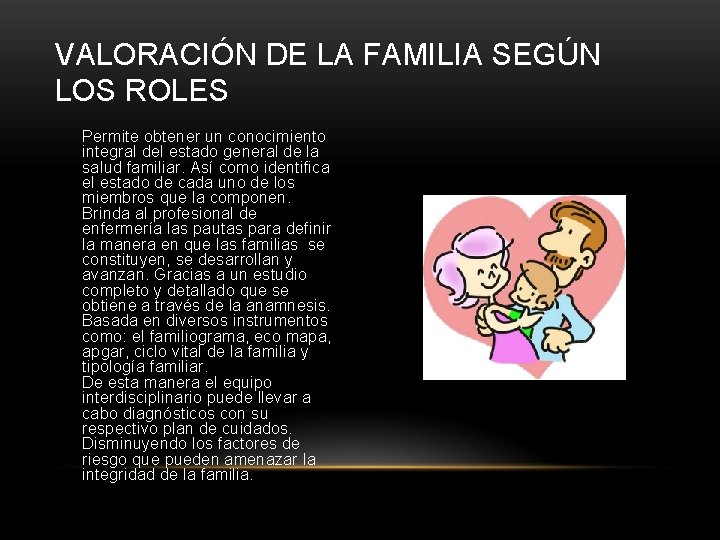 VALORACIÓN DE LA FAMILIA SEGÚN LOS ROLES

Permite obtener un conocimiento integral del estado general de la salud familiar. Así como identifica el estado de cada uno de los miembros que la componen. Brinda al profesional de enfermería las pautas para definir la manera en que las familias se constituyen, se desarrollan y avanzan. Gracias a un estudio completo y detallado que se obtiene a través de la anamnesis. Basada en diversos instrumentos como: el familiograma, eco mapa, apgar, ciclo vital de la familia y tipología familiar.
De esta manera el equipo interdisciplinario puede llevar a cabo diagnósticos con su respectivo plan de cuidados. Disminuyendo los factores de riesgo que pueden amenazar la integridad de la familia.